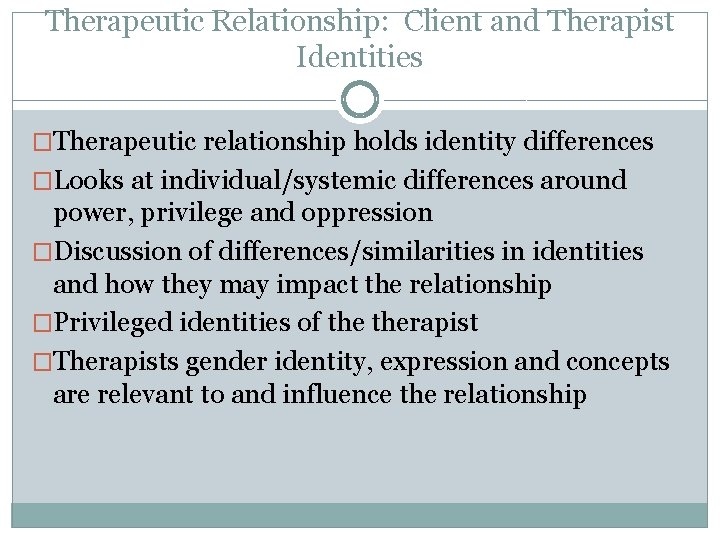 Therapeutic Relationship: Client and Therapist Identities

□Therapeutic relationship holds identity differences

□Looks at individual/systemic differences around power, privilege and oppression

□Discussion of differences/similarities in identities and how they may impact the relationship

□Privileged identities of the therapist

□Therapists gender identity, expression and concepts are relevant to and influence the relationship